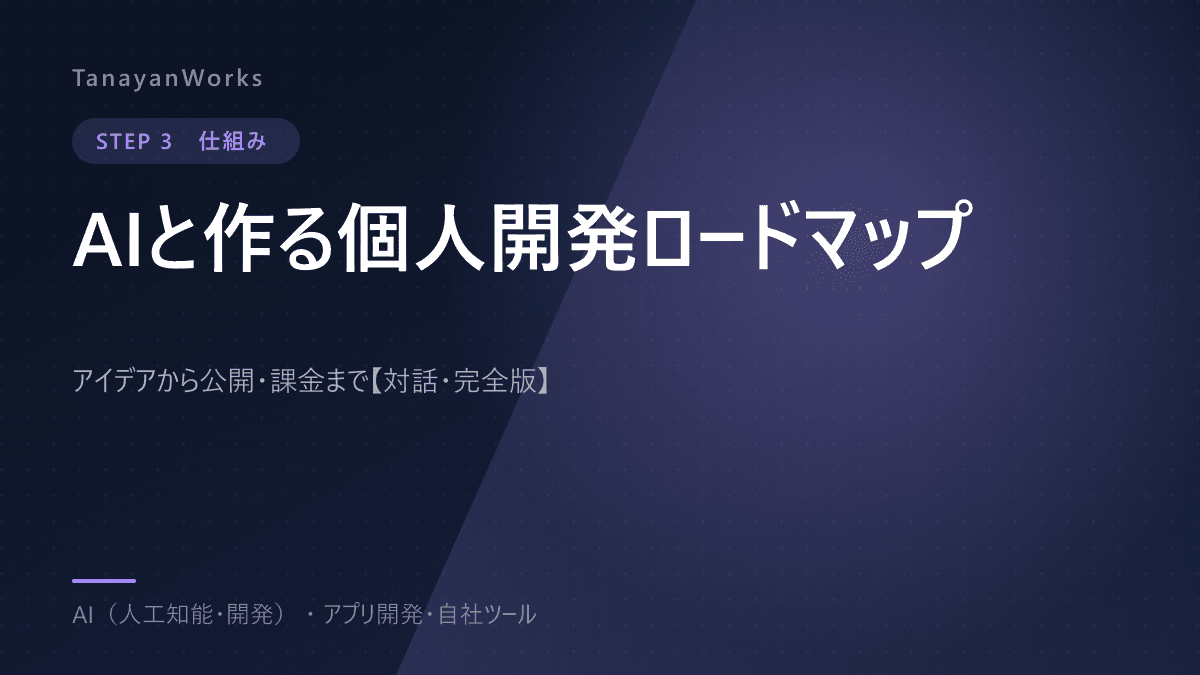 TanayanWorks

STEP 3　仕組み

AIと作る個人開発ロードマップ

アイデアから公開・課金まで【対話・完全版】

AI（人工知能・開発）・アプリ開発・自社ツール